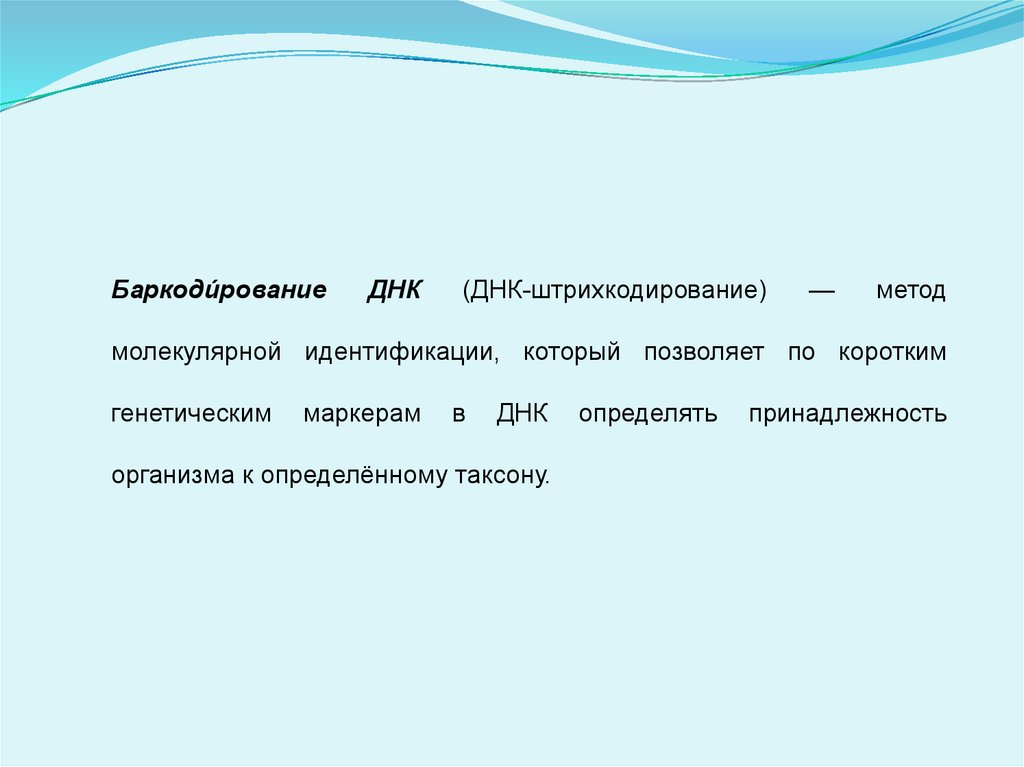 Баркоди́рование ДНК (ДНК-штрихкодирование) — метод молекулярной идентификации, который позволяет по коротким генетическим маркерам в ДНК определять принадлежность организма к определённому таксону.